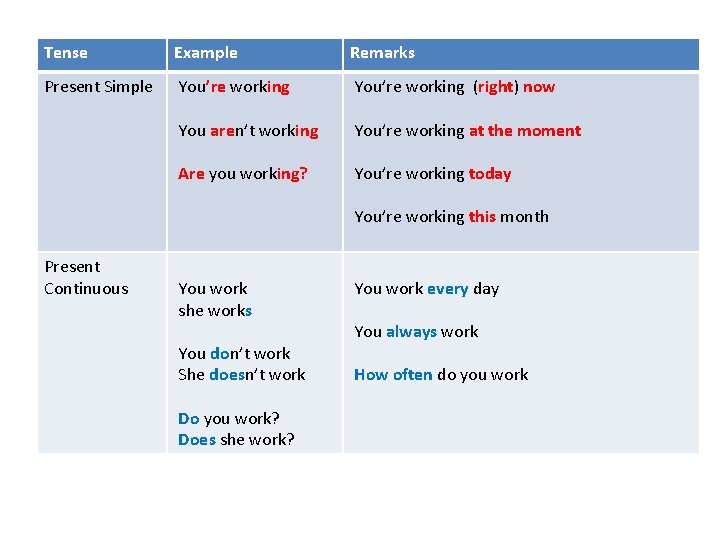 | Tense | Example | Remarks |
|---|---|---|
| Present Simple | You're working<br><br>You aren't working<br><br>Are you working? | You're working (right) now<br><br>You're working at the moment<br><br>You're working today<br><br>You're working this month |
| Present Continuous | You work<br>she works<br><br>You don't work<br>She doesn't work<br><br>Do you work?<br>Does she work? | You work every day<br><br>You always work<br><br>How often do you work |